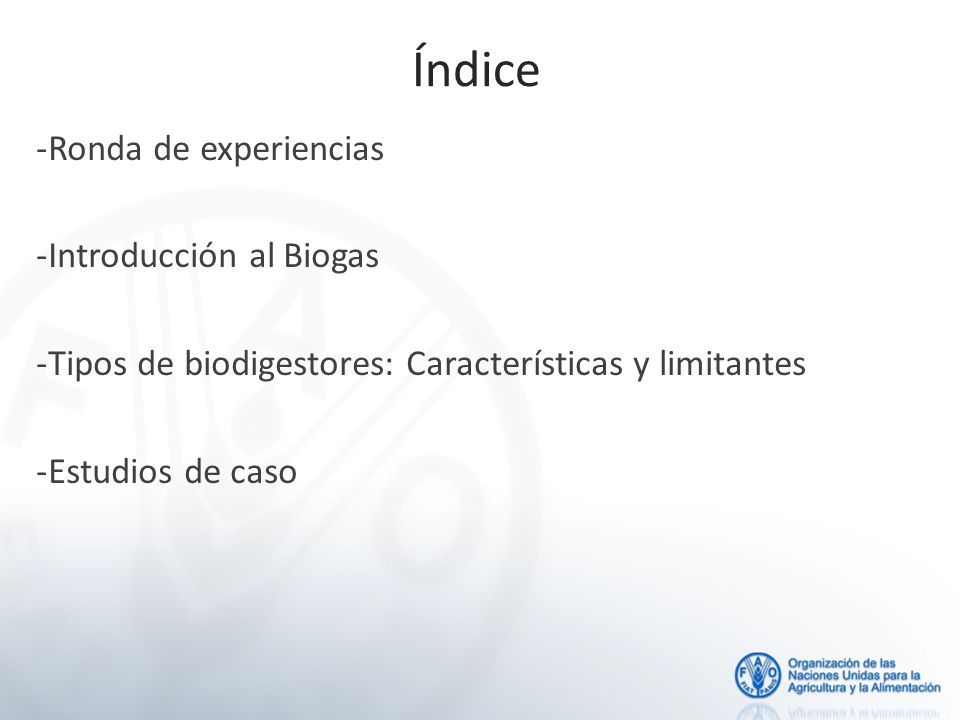 Índice

-Ronda de experiencias

-Introducción al Biogas

-Tipos de biodigestores: Características y limitantes

-Estudios de caso

FAO FIAT PANIS

Organización de las Naciones Unidas para la Agricultura y la Alimentación